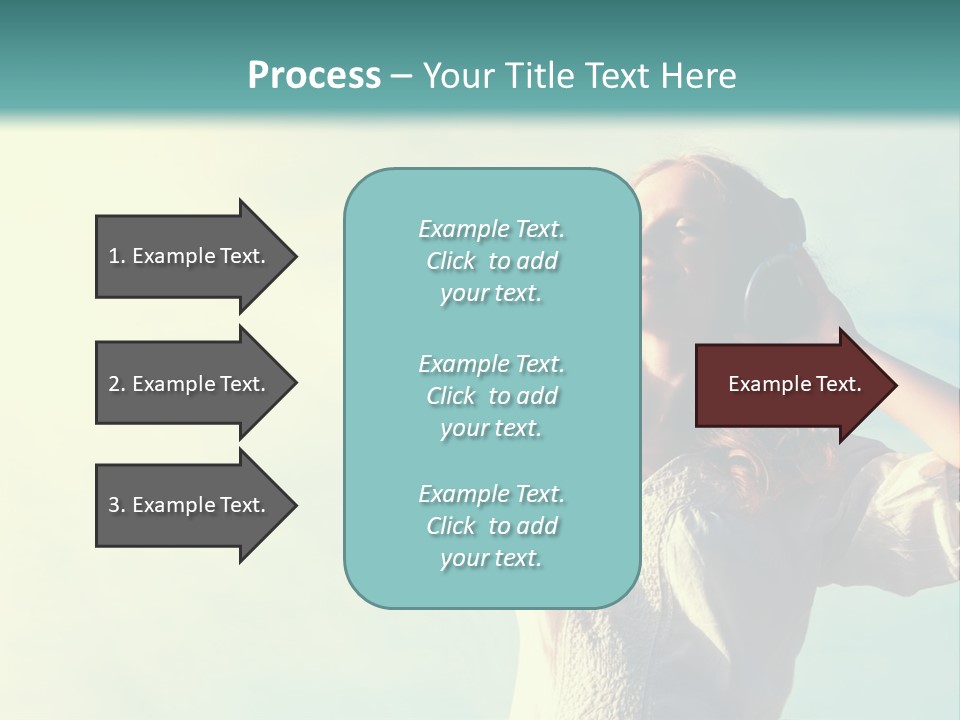 Process – Your Title Text Here

1. Example Text.

2. Example Text.

3. Example Text.

Example Text. Click to add your text.

Example Text. Click to add your text.

Example Text. Click to add your text.

Example Text.